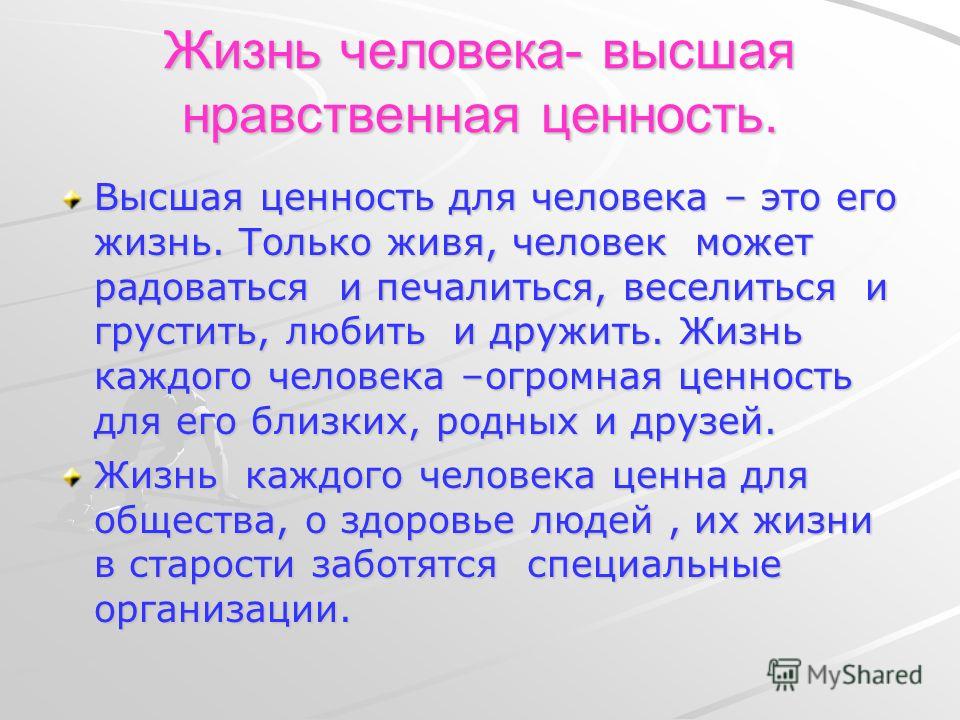 Жизнь человека- высшая нравственная ценность.

Высшая ценность для человека – это его жизнь. Только живя, человек может радоваться и печалиться, веселиться и грустить, любить и дружить. Жизнь каждого человека –огромная ценность для его близких, родных и друзей.

Жизнь каждого человека ценна для общества, о здоровье людей , их жизни в старости заботятся специальные организации.

MyShared